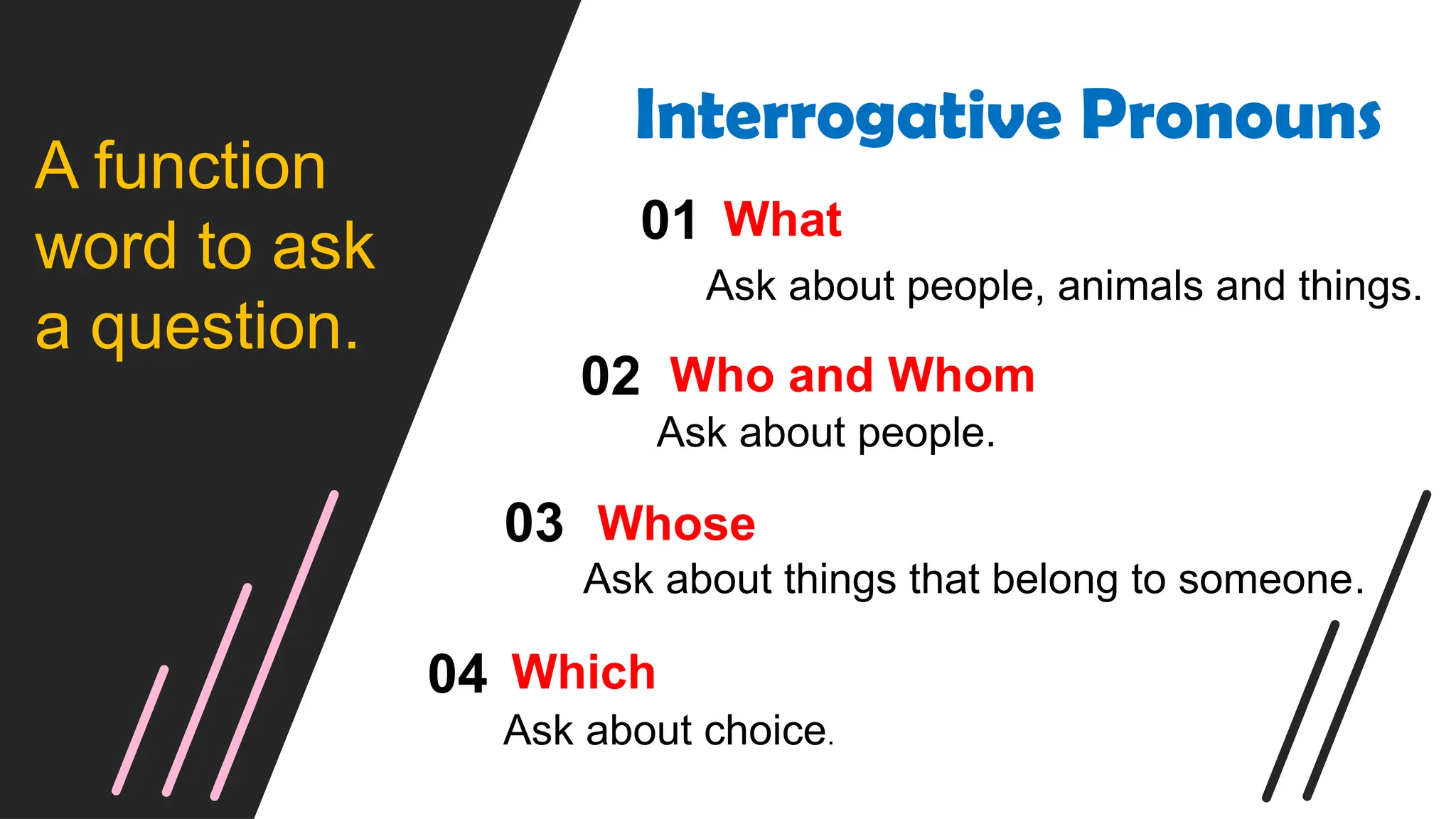 A function word to ask a question.

Interrogative Pronouns

01 What
Ask about people, animals and things.

02 Who and Whom
Ask about people.

03 Whose
Ask about things that belong to someone.

04 Which
Ask about choice.